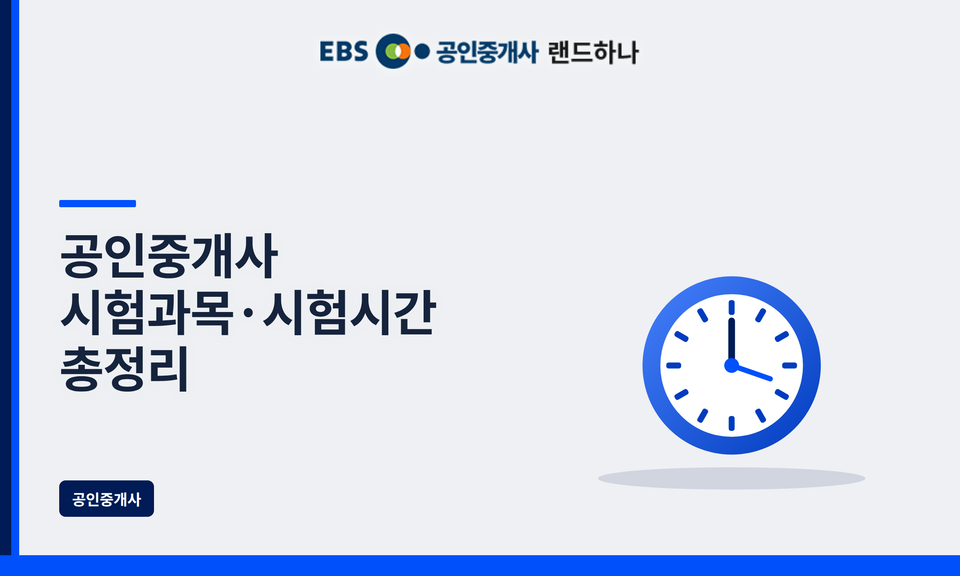 EBS 공인중개사 랜드하나

공인중개사
시험과목·시험시간
총정리

공인중개사